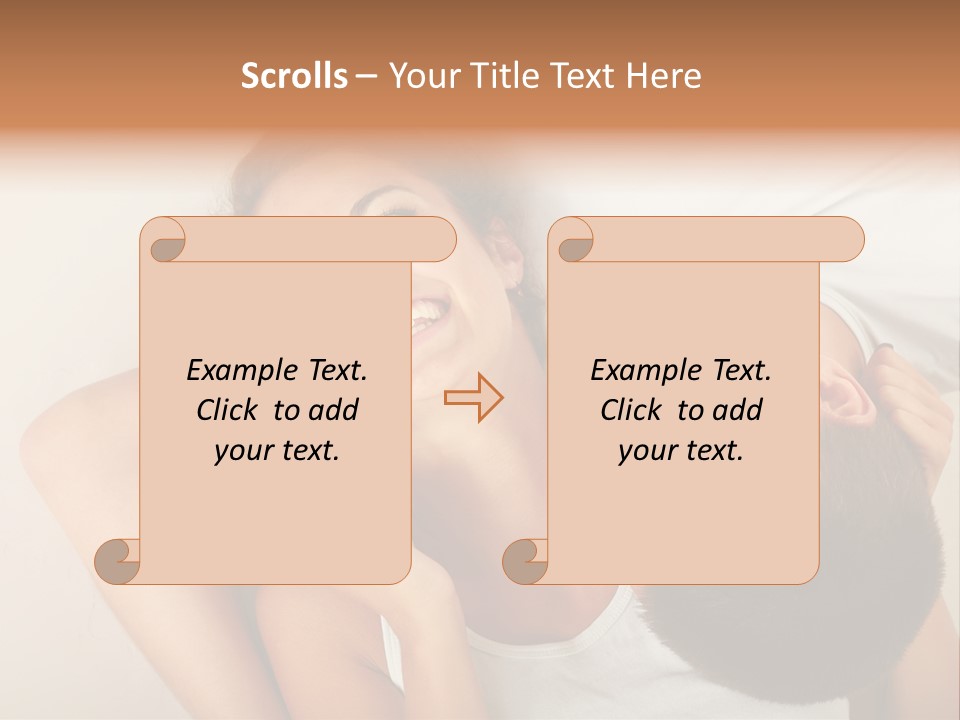 Scrolls – Your Title Text Here

Example Text. Click to add your text.

Example Text. Click to add your text.